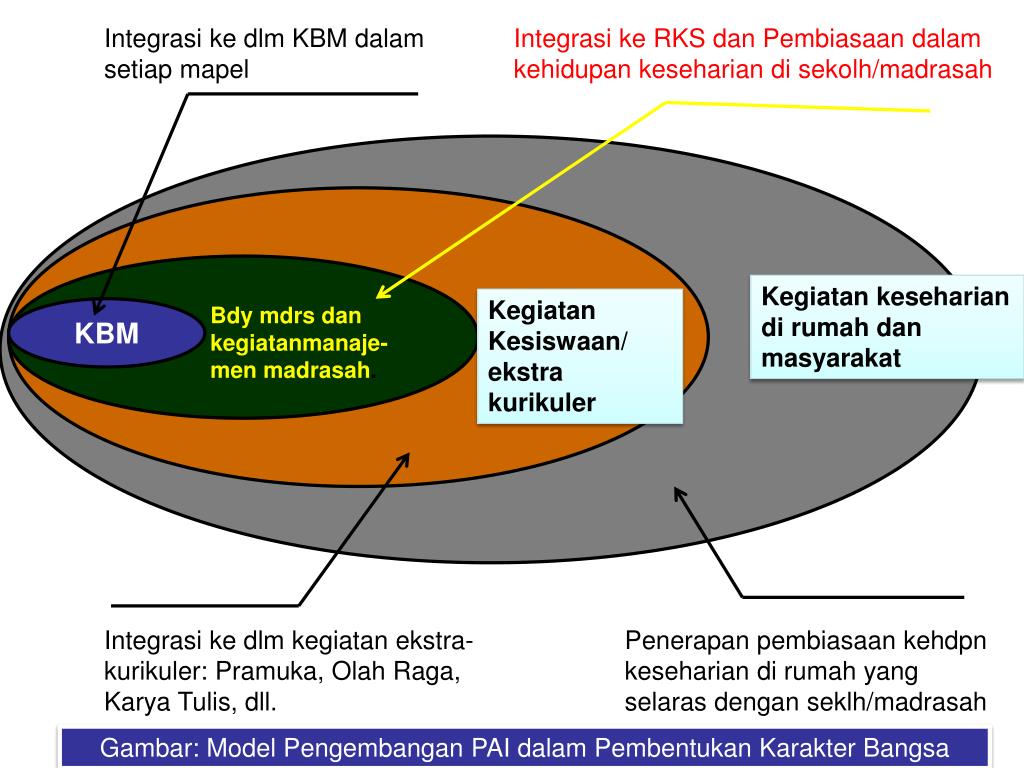 Integrasi ke dlm KBM dalam setiap mapel

Integrasi ke RKS dan Pembiasaan dalam kehidupan keseharian di sekolh/madrasah

KBM

Bdy mdrs dan kegiatanmanajemen madrasah

Kegiatan Kesiswaan/ ekstra kurikuler

Kegiatan keseharian di rumah dan masyarakat

Integrasi ke dlm kegiatan ekstra-kurikuler: Pramuka, Olah Raga, Karya Tulis, dll.

Penerapan pembiasaan kehdpn keseharian di rumah yang selaras dengan seklh/madrasah

Gambar: Model Pengembangan PAI dalam Pembentukan Karakter Bangsa